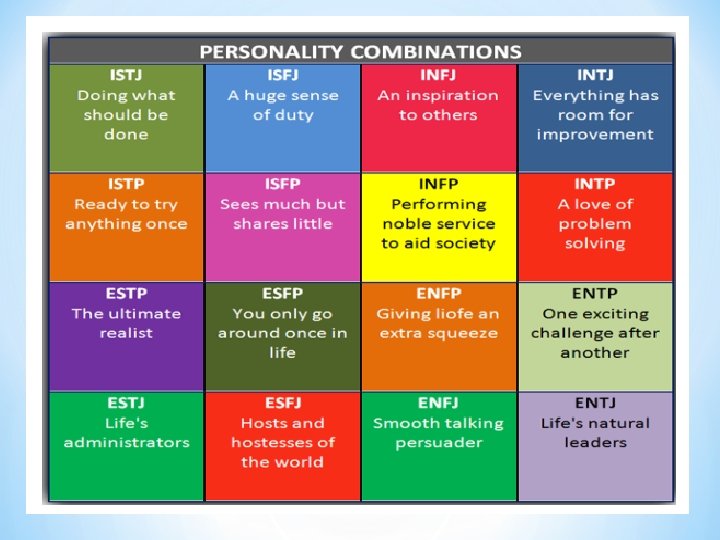 PERSONALITY COMBINATIONS

| ISTJ Doing what should be done | ISFJ A huge sense of duty | INFJ An inspiration to others | INTJ Everything has room for improvement |
|---|---|---|---|
| ISTP Ready to try anything once | ISFP Sees much but shares little | INFP Performing noble service to aid society | INTP A love of problem solving |
| ESTP The ultimate realist | ESFP You only go around once in life | ENFP Giving liofe an extra squeeze | ENTP One exciting challenge after another |
| ESTJ Life's administrators | ESFJ Hosts and hostesses of the world | ENFJ Smooth talking persuader | ENTJ Life's natural leaders |